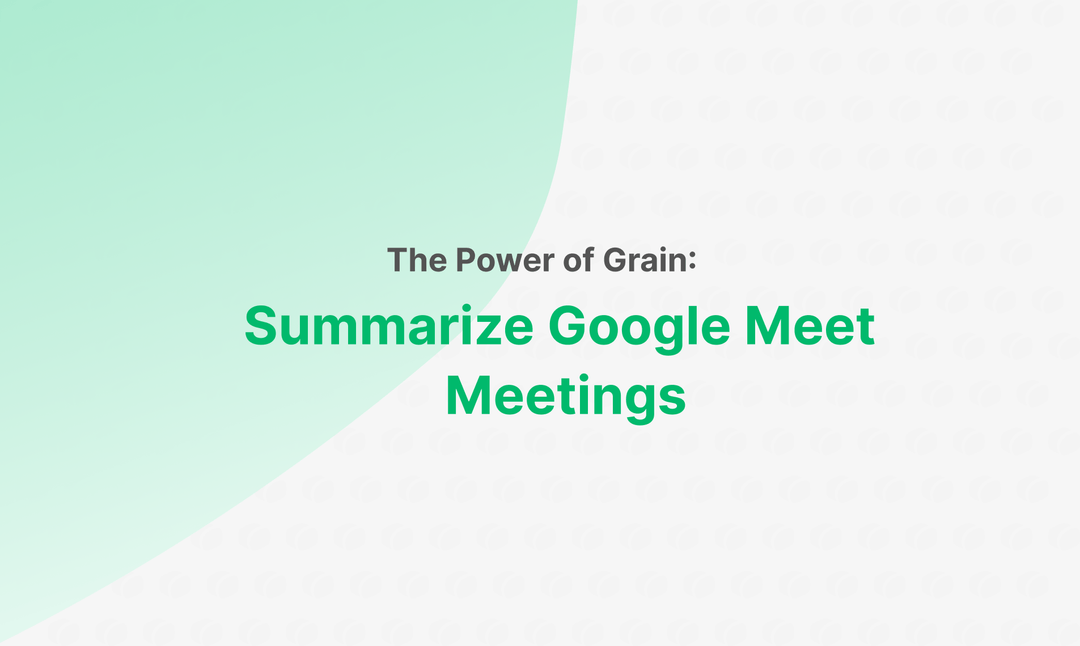 The Power of Grain:

Summarize Google Meet Meetings